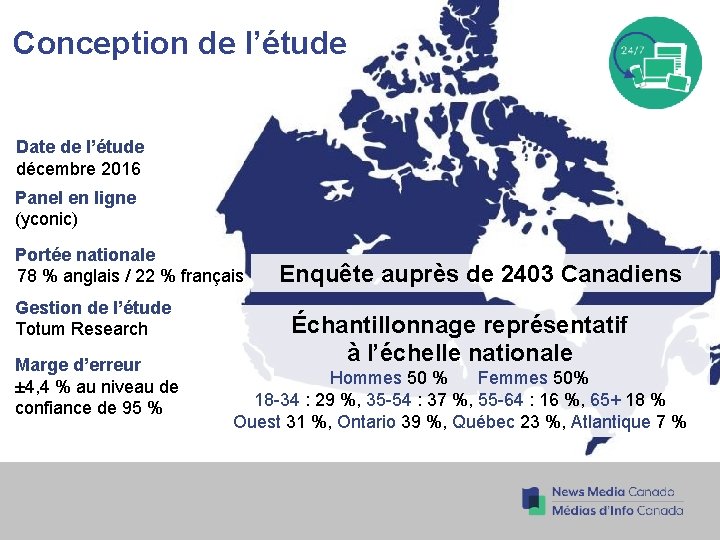 Conception de l’étude

24/7

Date de l’étude
décembre 2016

Panel en ligne
(yconic)

Portée nationale
78 % anglais / 22 % français

Gestion de l’étude
Totum Research

Marge d’erreur
±4,4 % au niveau de confiance de 95 %

Enquête auprès de 2403 Canadiens

Échantillonnage représentatif à l’échelle nationale

Hommes 50 % Femmes 50%
18-34 : 29 %, 35-54 : 37 %, 55-64 : 16 %, 65+ 18 %
Ouest 31 %, Ontario 39 %, Québec 23 %, Atlantique 7 %

News Media Canada
Médias d’Info Canada